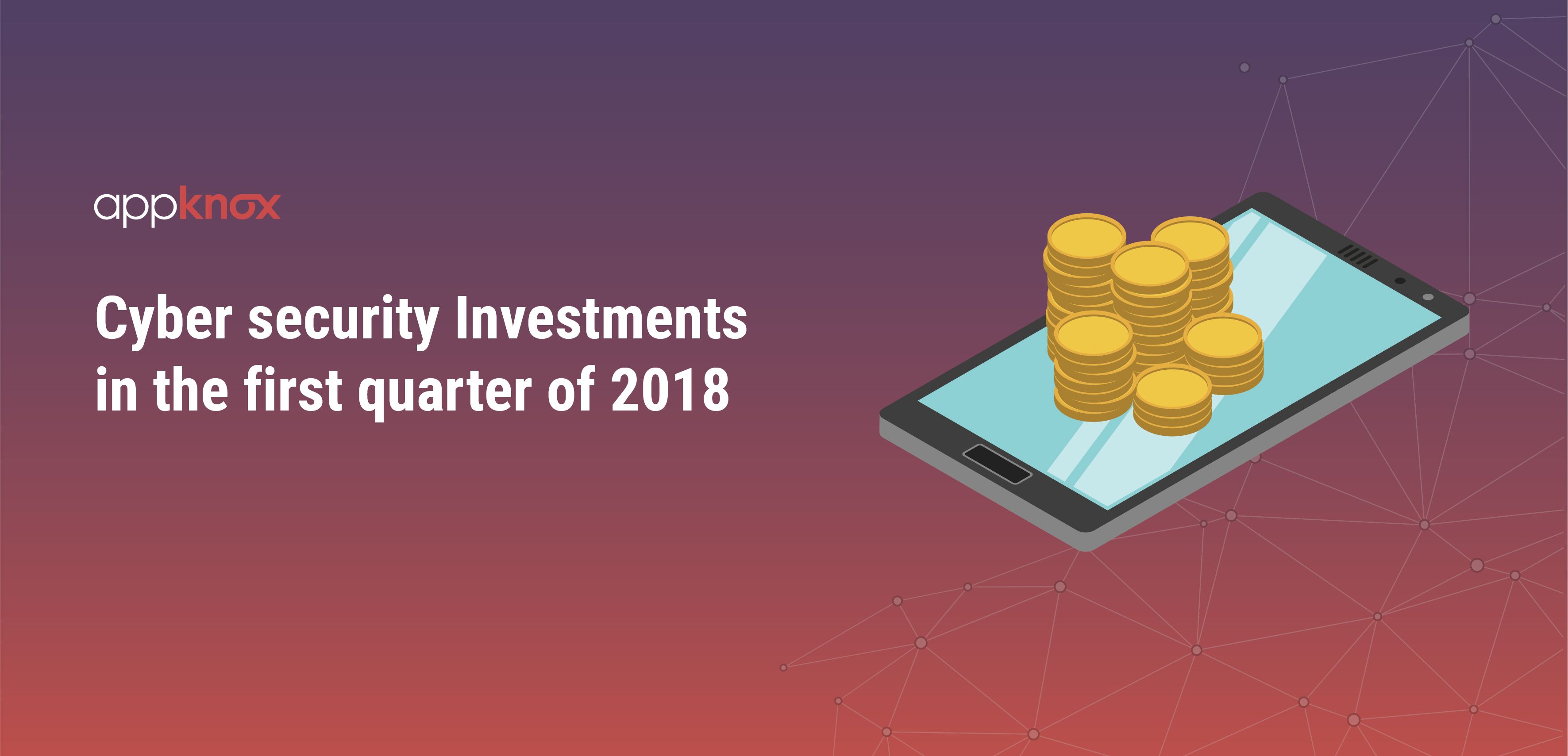 appknox

Cyber security Investments in the first quarter of 2018